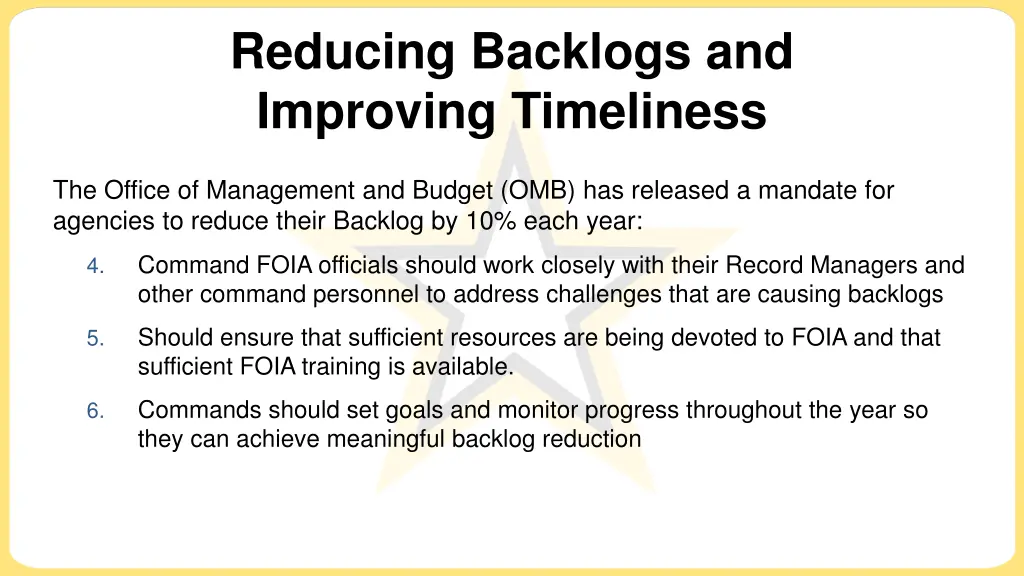 Reducing Backlogs and Improving Timeliness

The Office of Management and Budget (OMB) has released a mandate for agencies to reduce their Backlog by 10% each year:

4. Command FOIA officials should work closely with their Record Managers and other command personnel to address challenges that are causing backlogs

5. Should ensure that sufficient resources are being devoted to FOIA and that sufficient FOIA training is available.

6. Commands should set goals and monitor progress throughout the year so they can achieve meaningful backlog reduction